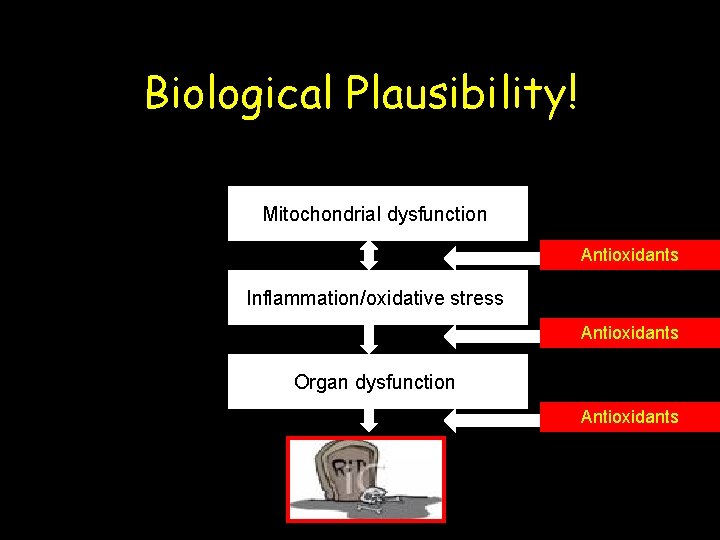 Biological Plausibility!

Mitochondrial dysfunction

Antioxidants

Inflammation/oxidative stress

Antioxidants

Organ dysfunction

Antioxidants

RIP